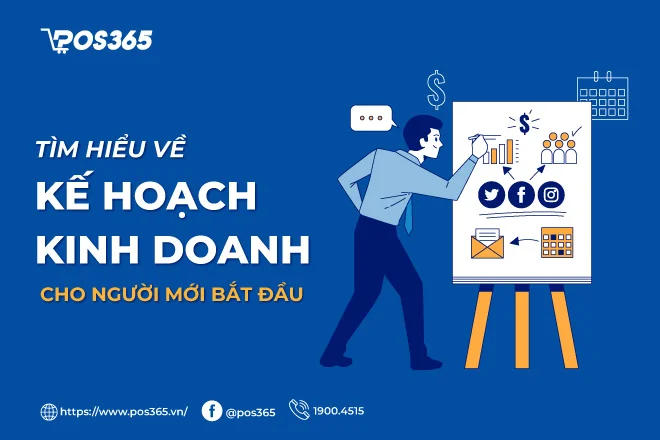 POS365

TÌM HIỂU VỀ
KẾ HOẠCH
KINH DOANH
CHO NGƯỜI MỚI BẮT ĐẦU

$

$

https://www.pos365.vn/ @pos365 1900.4515